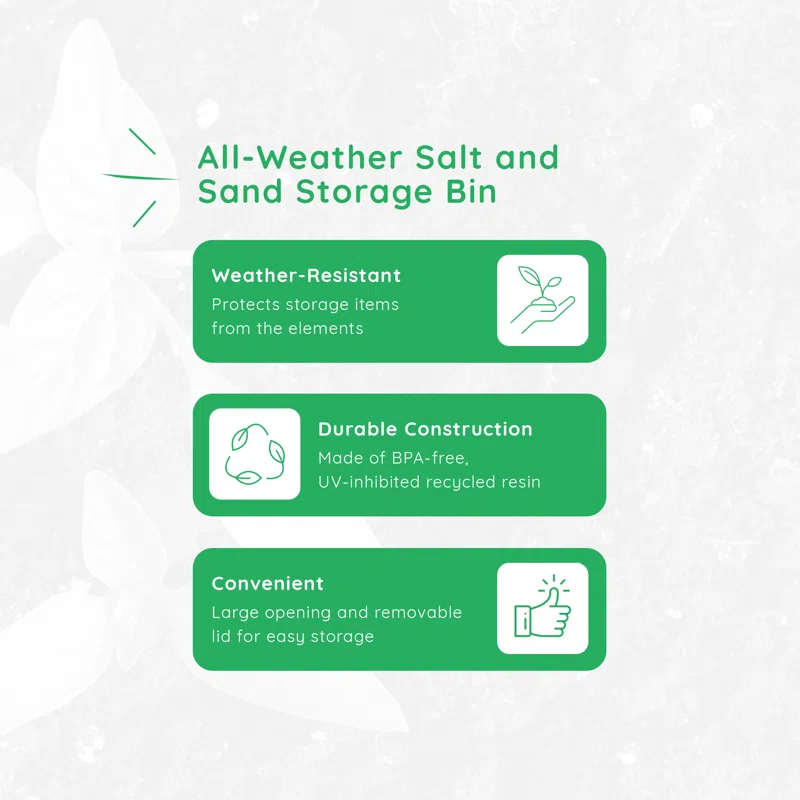 All-Weather Salt and Sand Storage Bin

Weather-Resistant
Protects storage items from the elements

Durable Construction
Made of BPA-free, UV-inhibited recycled resin

Convenient
Large opening and removable lid for easy storage